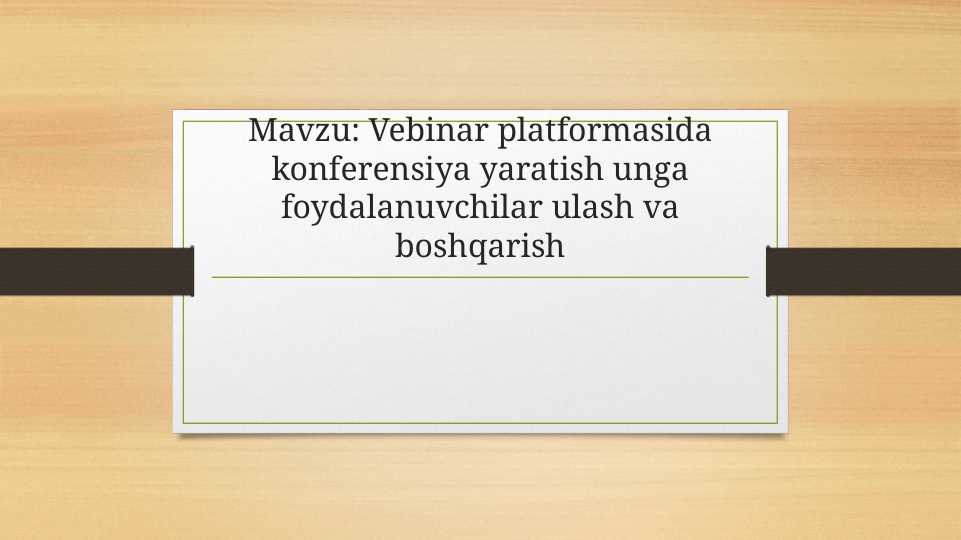 Mavzu: Vebinar platformasida konferensiya yaratish unga foydalanuvchilar ulash va boshqarish